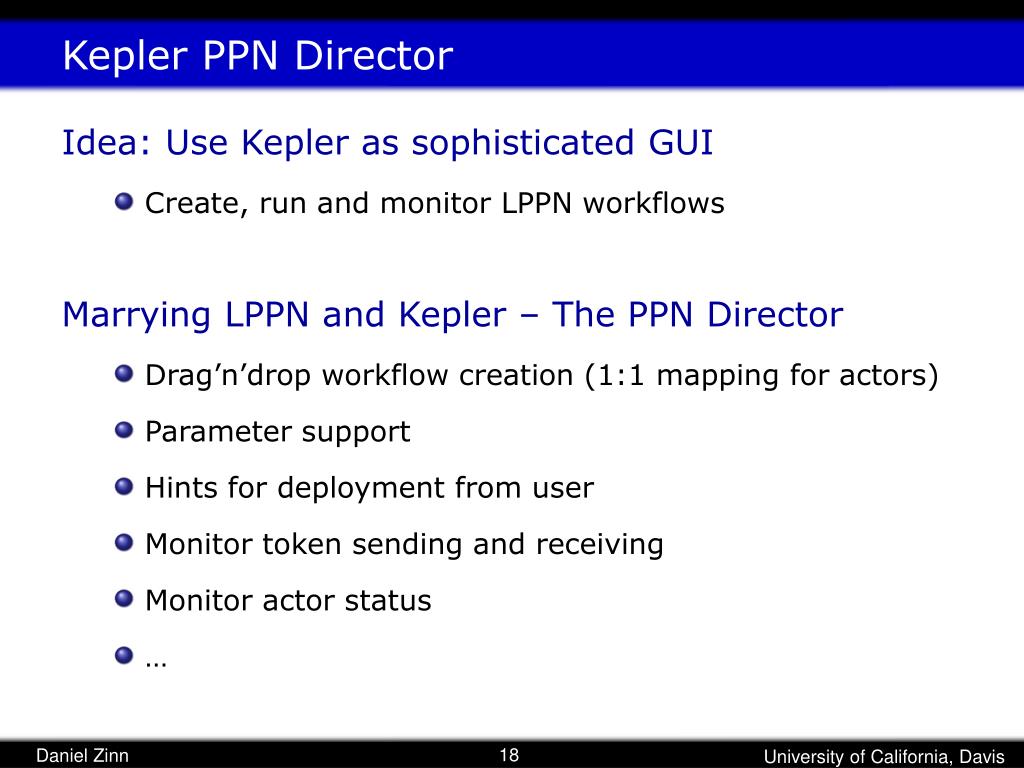 Kepler PPN Director

Idea: Use Kepler as sophisticated GUI

Create, run and monitor LPPN workflows

Marrying LPPN and Kepler – The PPN Director

Drag’n’drop workflow creation (1:1 mapping for actors)

Parameter support

Hints for deployment from user

Monitor token sending and receiving

Monitor actor status

…

Daniel Zinn 18 University of California, Davis